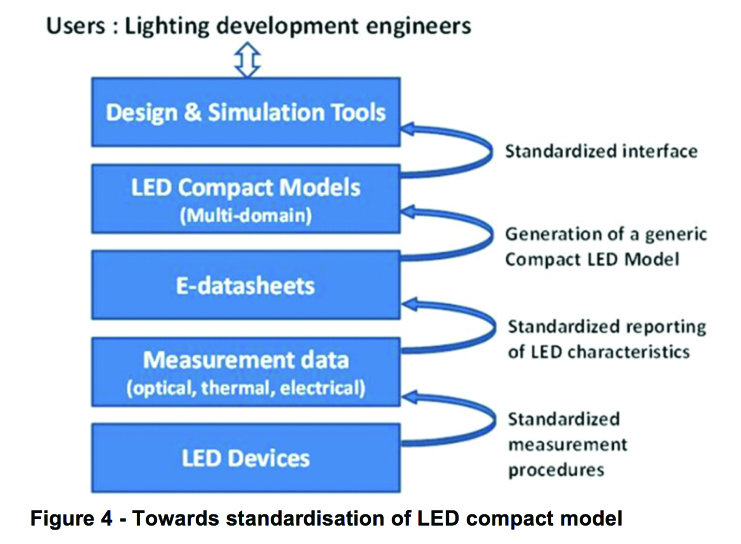 Users : Lighting development engineers

Design & Simulation Tools

Standardized interface

LED Compact Models
(Multi-domain)

Generation of a generic Compact LED Model

E-datasheets

Standardized reporting of LED characteristics

Measurement data
(optical, thermal, electrical)

Standardized measurement procedures

LED Devices

Figure 4 - Towards standardisation of LED compact model